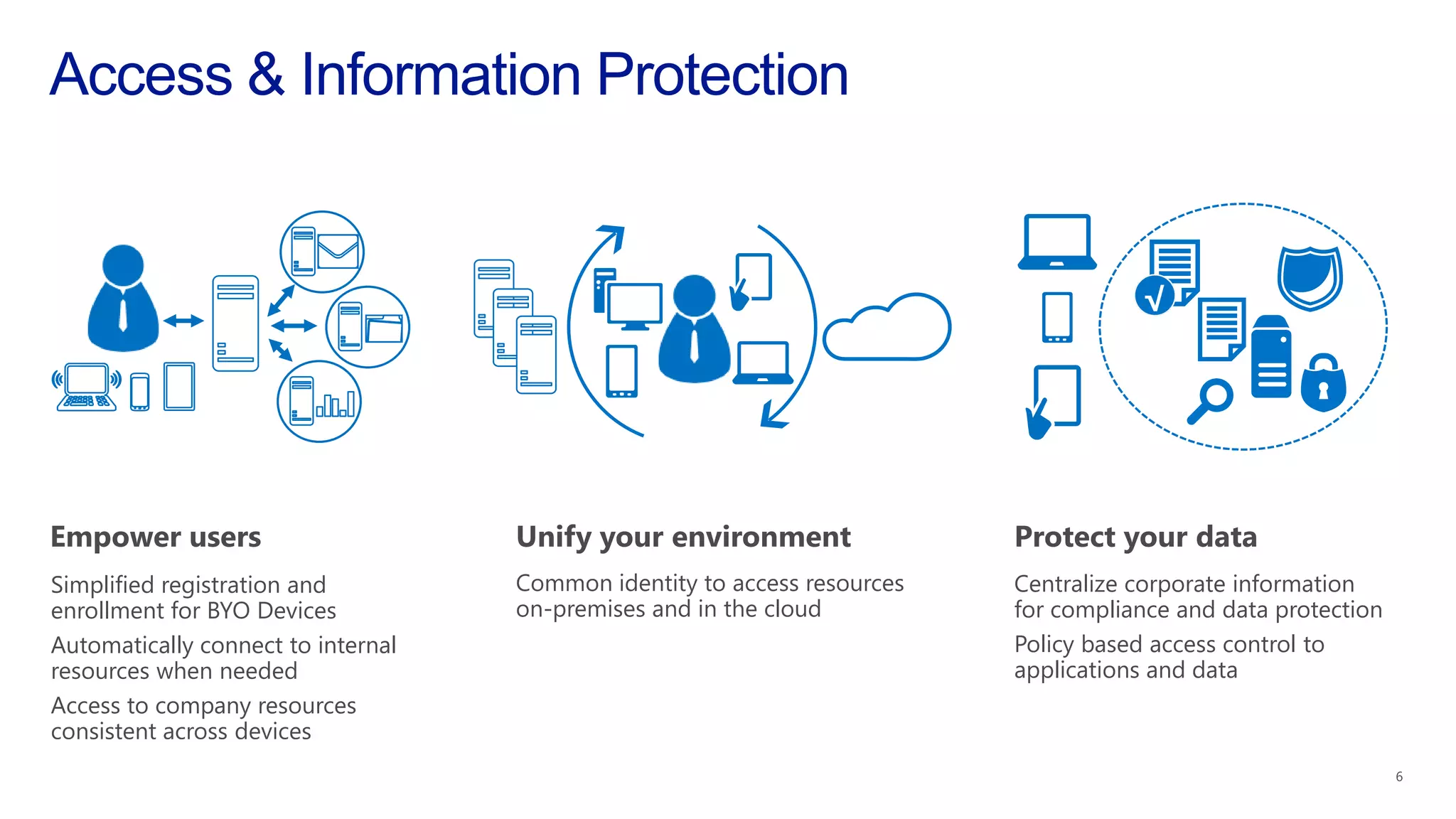 Access & Information Protection

Empower users

Simplified registration and enrollment for BYO Devices

Automatically connect to internal resources when needed

Access to company resources consistent across devices

Unify your environment

Common identity to access resources on-premises and in the cloud

Protect your data

Centralize corporate information for compliance and data protection

Policy based access control to applications and data

6